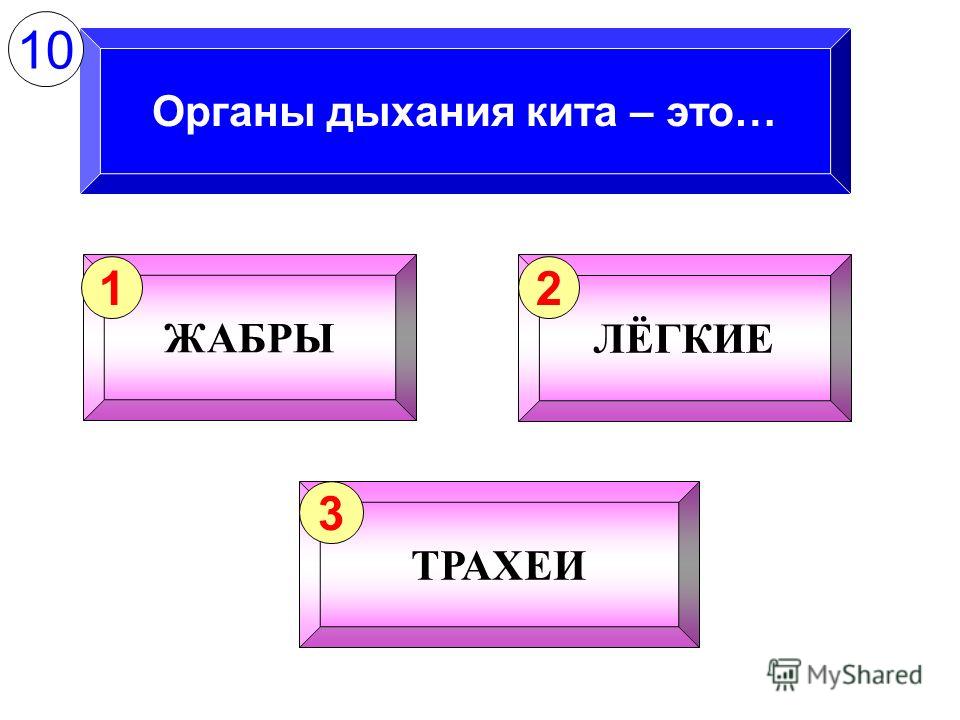 10

Органы дыхания кита – это…

1
ЖАБРЫ

2
ЛЁГКИЕ

3
ТРАХЕИ

MyShared